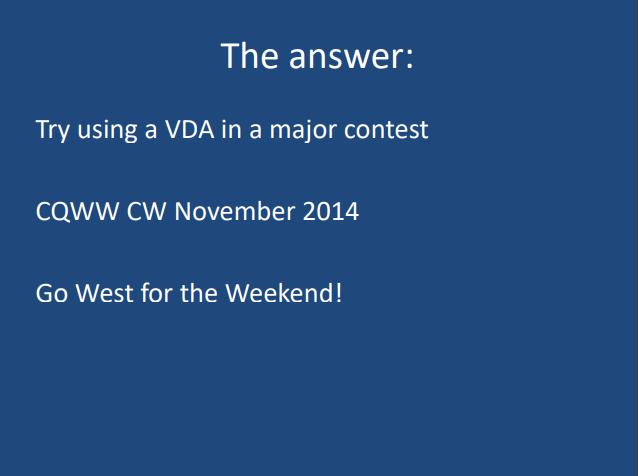 The answer:

Try using a VDA in a major contest

CQWW CW November 2014

Go West for the Weekend!